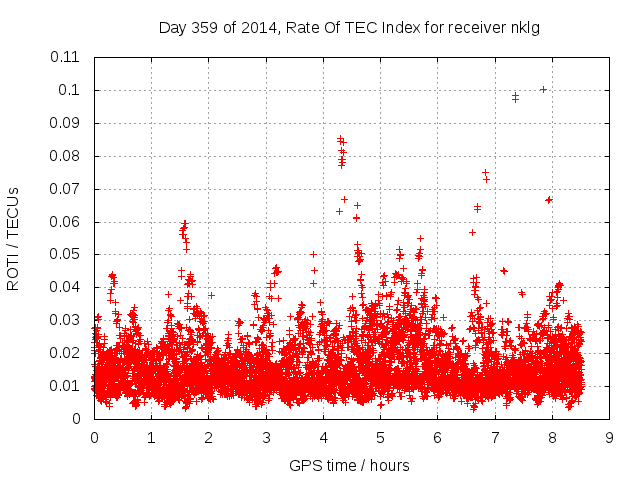 Day 359 of 2014, Rate Of TEC Index for receiver nklg

ROTI / TECUs

0.11
0.1
0.09
0.08
0.07
0.06
0.05
0.04
0.03
0.02
0.01
0

0 1 2 3 4 5 6 7 8 9

GPS time / hours